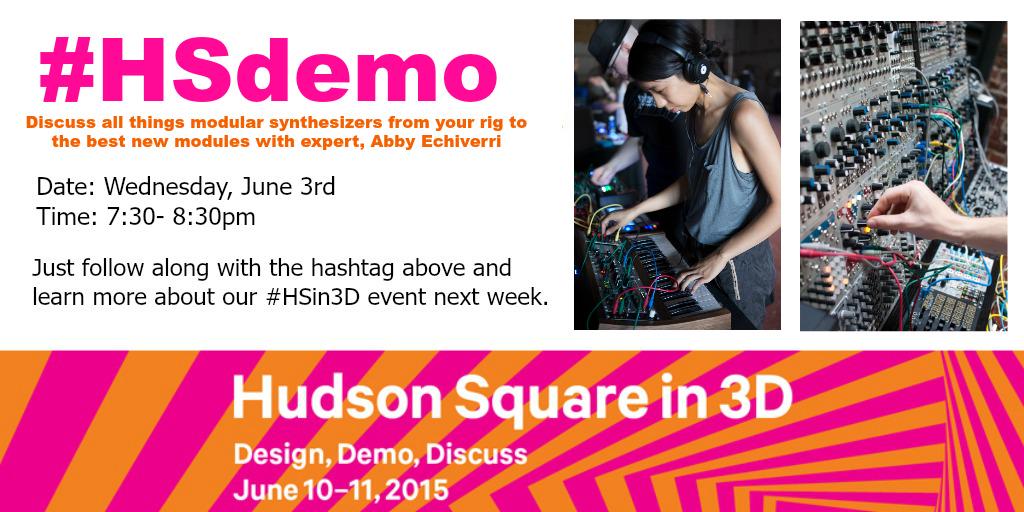 #HSdemo

Discuss all things modular synthesizers from your rig to the best new modules with expert, Abby Echiverri

Date: Wednesday, June 3rd
Time: 7:30- 8:30pm

Just follow along with the hashtag above and learn more about our #HSin3D event next week.

Hudson Square in 3D

Design, Demo, Discuss
June 10–11, 2015